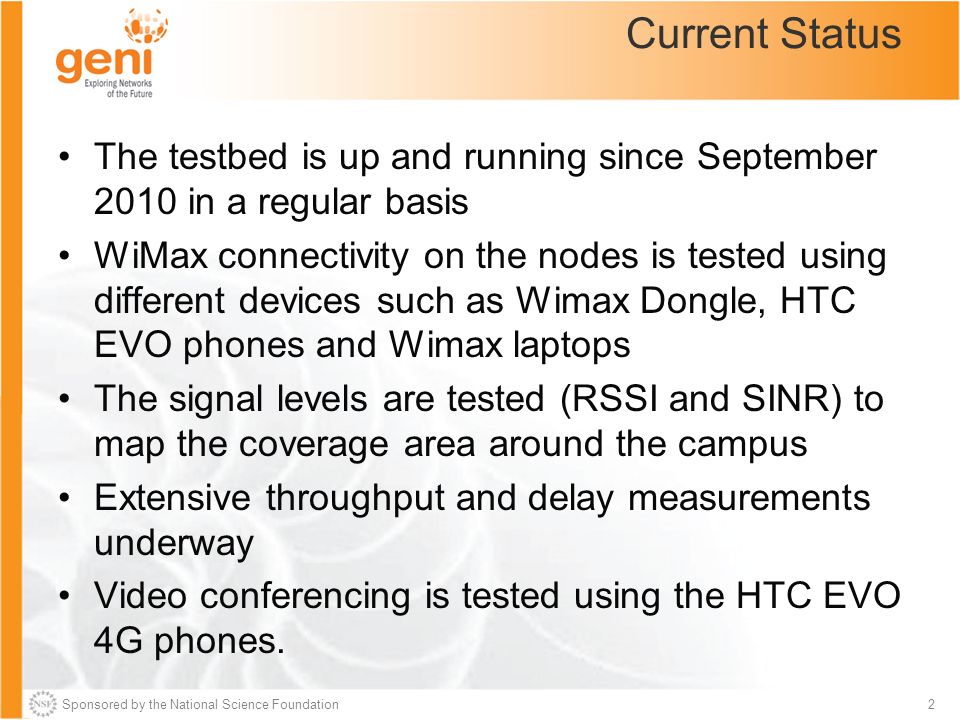 geni
Exploring Networks of the Future

Current Status

• The testbed is up and running since September 2010 in a regular basis
• WiMax connectivity on the nodes is tested using different devices such as Wimax Dongle, HTC EVO phones and Wimax laptops
• The signal levels are tested (RSSI and SINR) to map the coverage area around the campus
• Extensive throughput and delay measurements underway
• Video conferencing is tested using the HTC EVO 4G phones.

NSF Sponsored by the National Science Foundation 2